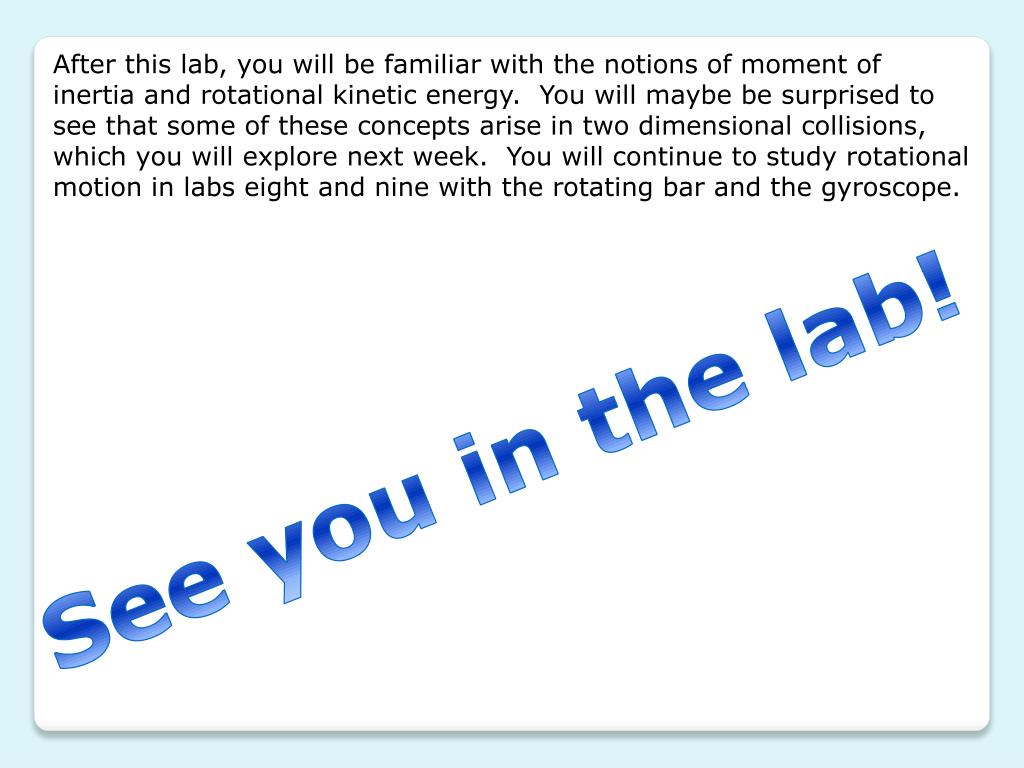 After this lab, you will be familiar with the notions of moment of inertia and rotational kinetic energy.  You will maybe be surprised to see that some of these concepts arise in two dimensional collisions, which you will explore next week.  You will continue to study rotational motion in labs eight and nine with the rotating bar and the gyroscope.

See you in the lab!